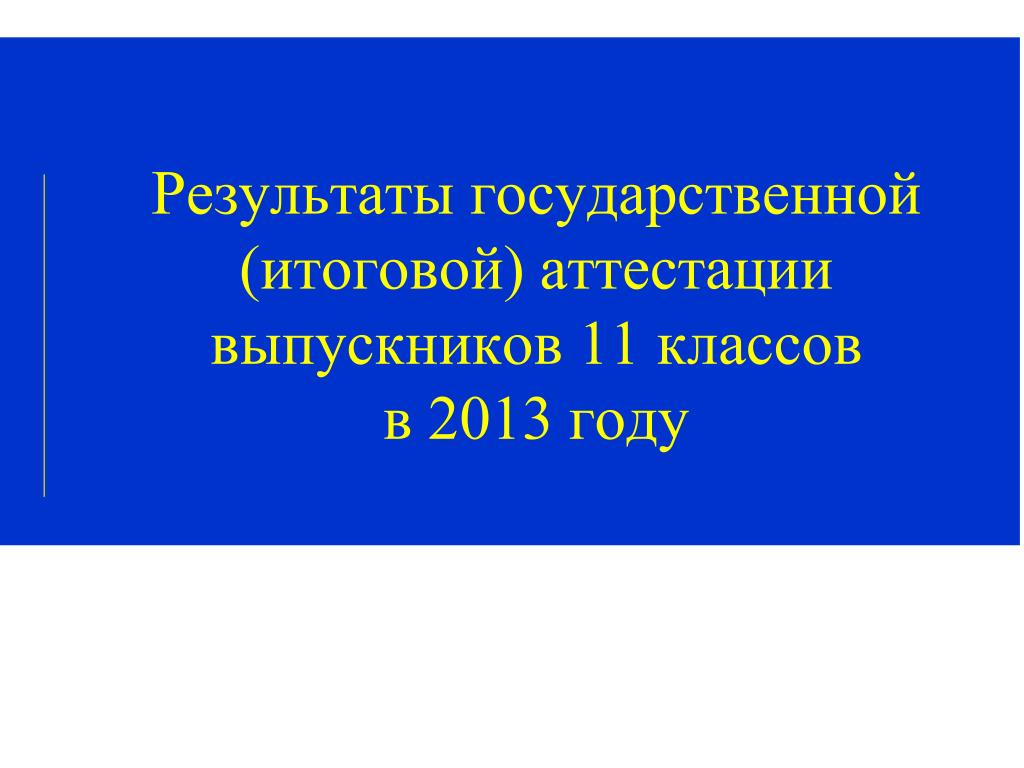 Результаты государственной (итоговой) аттестации выпускников 11 классов в 2013 году